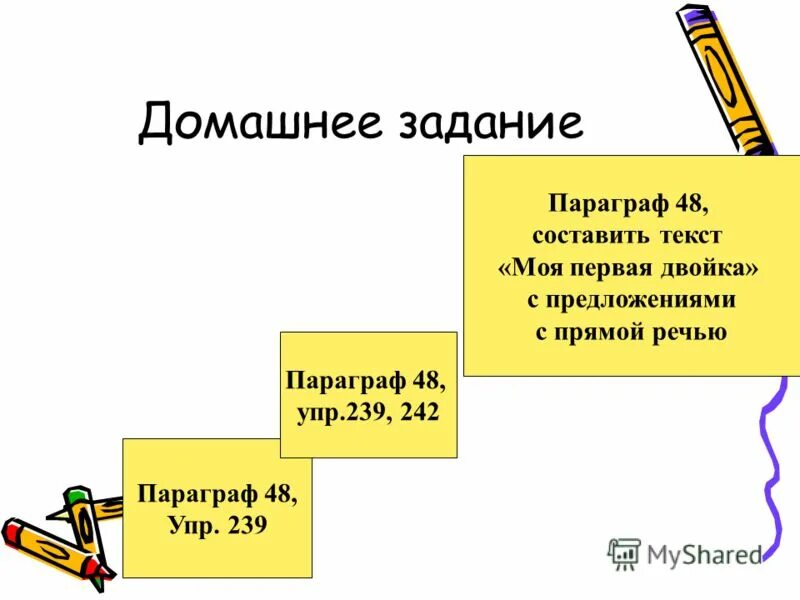 Домашнее задание

Параграф 48,
составить текст
«Моя первая двойка»
с предложениями
с прямой речью

Параграф 48,
упр.239, 242

Параграф 48,
Упр. 239

MyShared